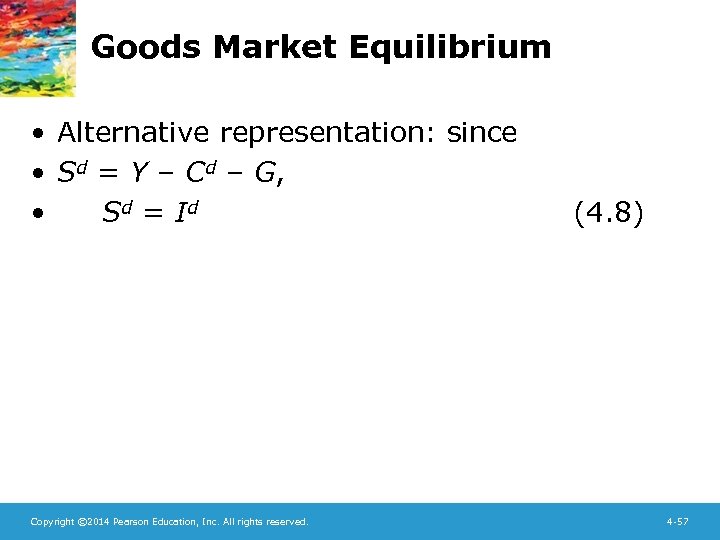 Goods Market Equilibrium

• Alternative representation: since
• $S^d = Y - C^d - G$,
• $S^d = I^d$ (4.8)

Copyright ©2014 Pearson Education, Inc. All rights reserved.

4-57